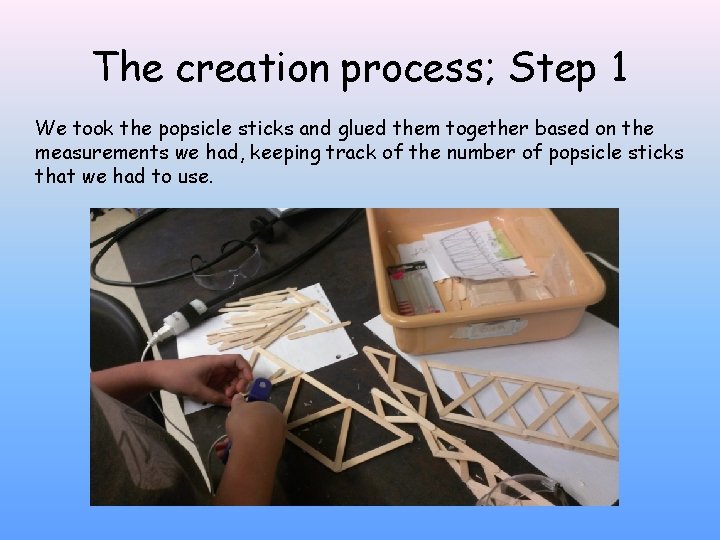 The creation process; Step 1

We took the popsicle sticks and glued them together based on the measurements we had, keeping track of the number of popsicle sticks that we had to use.